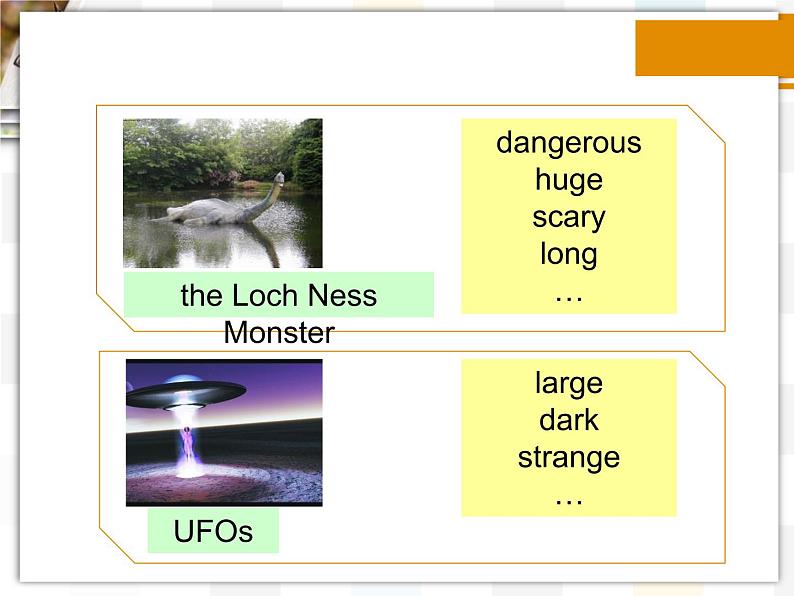 the Loch Ness Monster

dangerous
huge
scary
long
…

UFOs

large
dark
strange
…